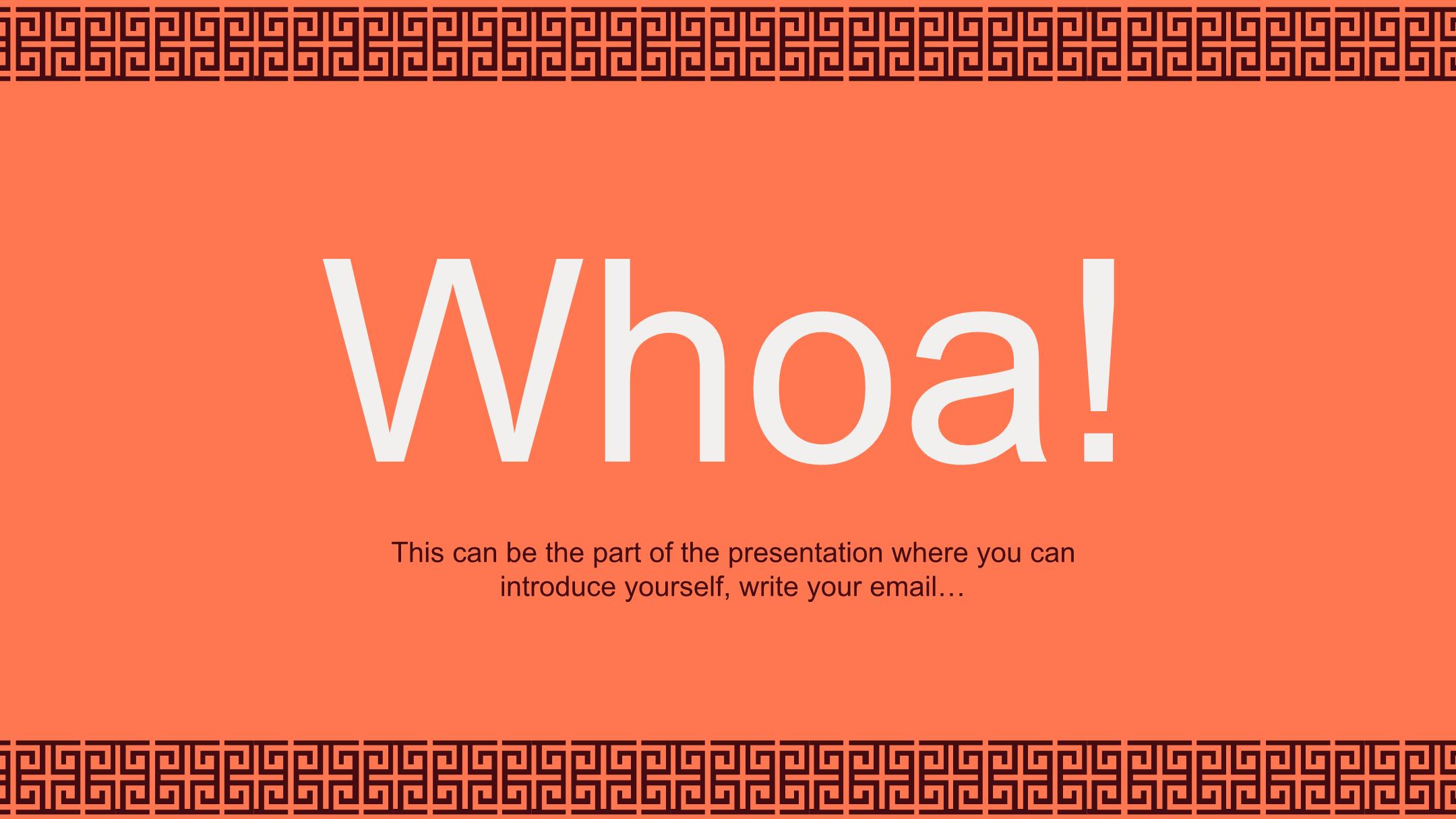 Whoa!

This can be the part of the presentation where you can introduce yourself, write your email…